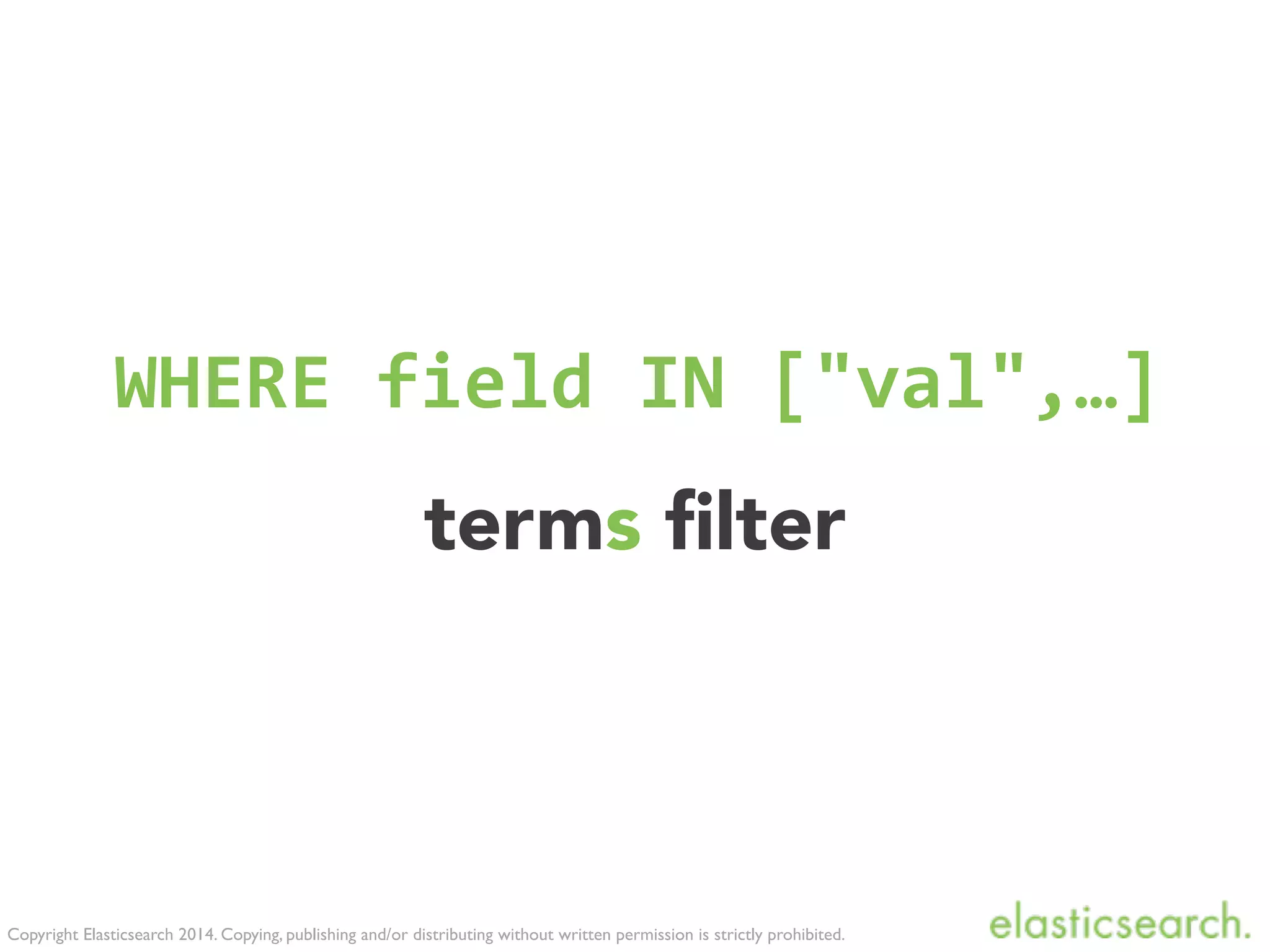 WHERE field IN ["val",…]

terms filter

Copyright Elasticsearch 2014. Copying, publishing and/or distributing without written permission is strictly prohibited.

elasticsearch.